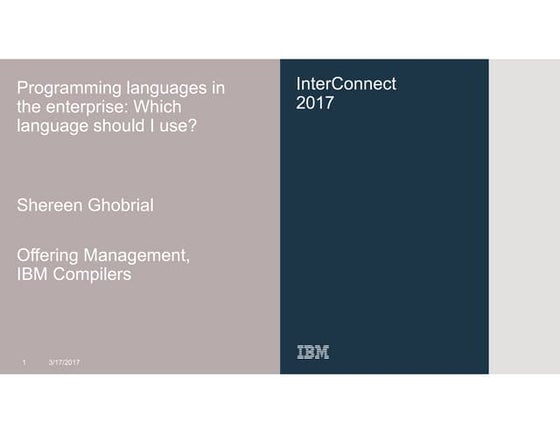 Programming languages in the enterprise: Which language should I use?

Shereen Ghobrial

Offering Management, IBM Compilers

1 3/17/2017

InterConnect 2017

IBM